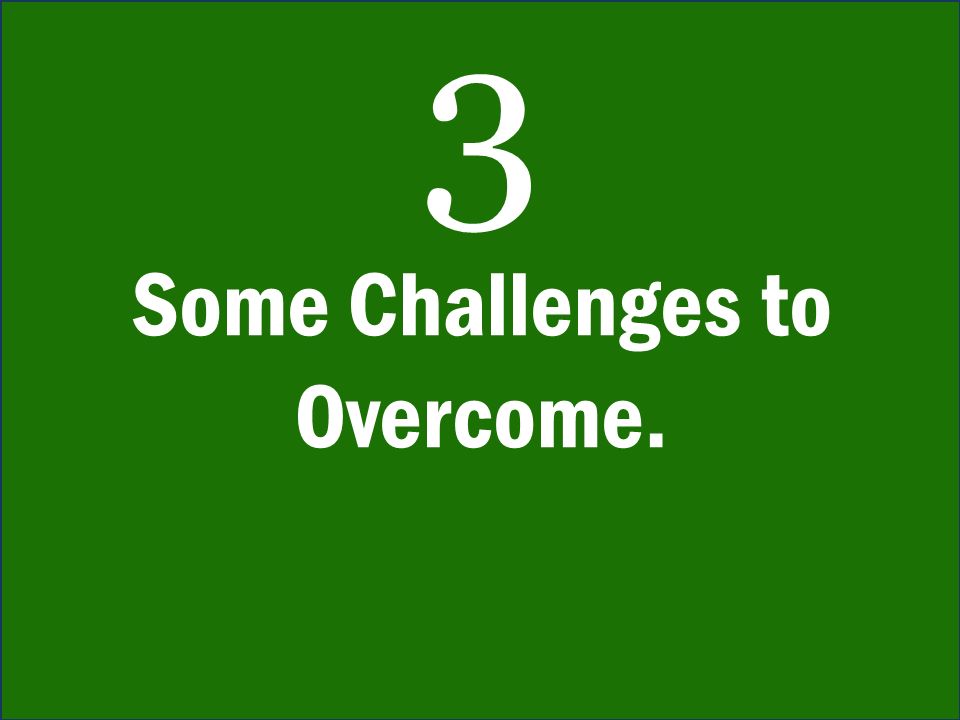 3

Some Challenges to Overcome.